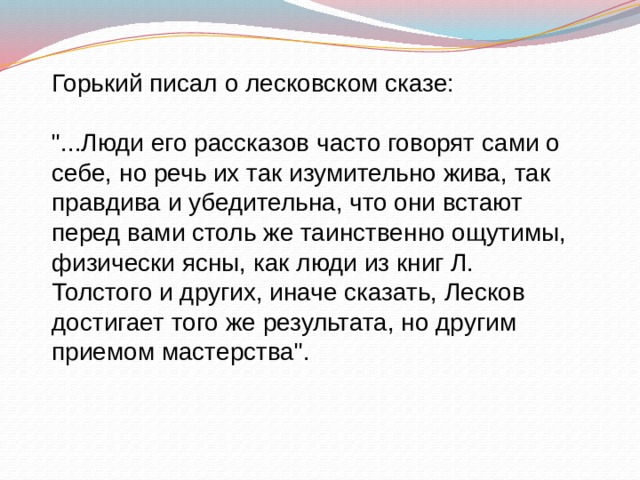 Горький писал о лесковском сказе:

"...Люди его рассказов часто говорят сами о себе, но речь их так изумительно жива, так правдива и убедительна, что они встают перед вами столь же таинственно ощутимы, физически ясны, как люди из книг Л. Толстого и других, иначе сказать, Лесков достигает того же результата, но другим приемом мастерства".